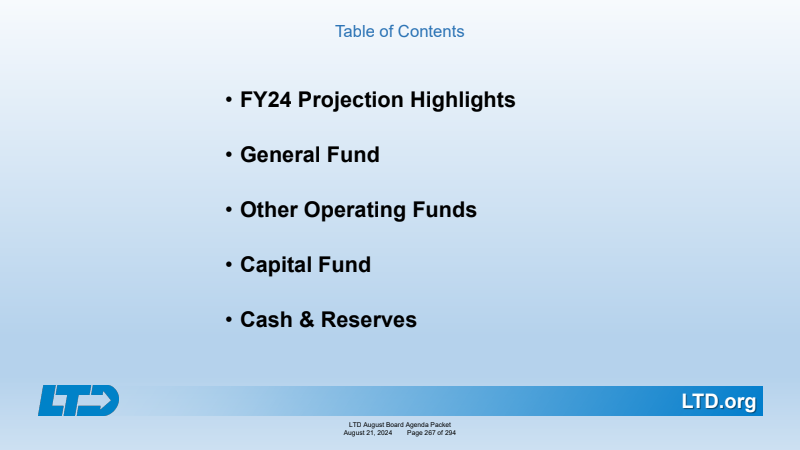 Table of Contents

• FY24 Projection Highlights

• General Fund

• Other Operating Funds

• Capital Fund

• Cash & Reserves

LTD

LTD.org

LTD August Board Agenda Packet
August 21, 2024 Page 267 of 294